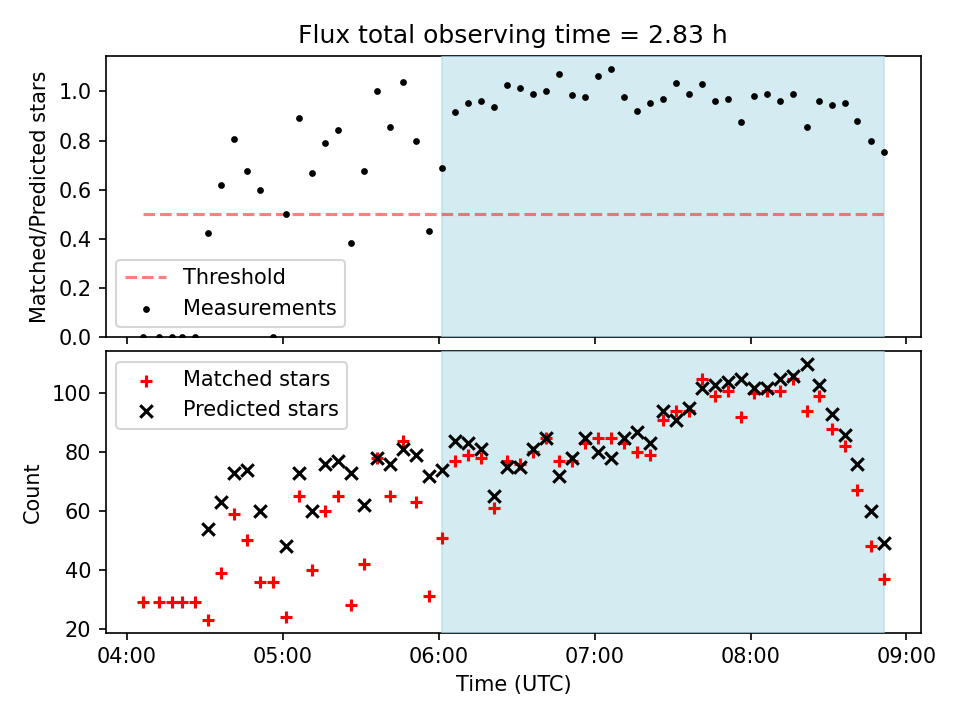 Flux total observing time = 2.83 h

Matched/Predicted stars

1.0
0.8
0.6
0.4
0.2
0.0

Threshold
Measurements

Count

100
80
60
40
20

Matched stars
Predicted stars

04:00
05:00
06:00
07:00
08:00
09:00

Time (UTC)